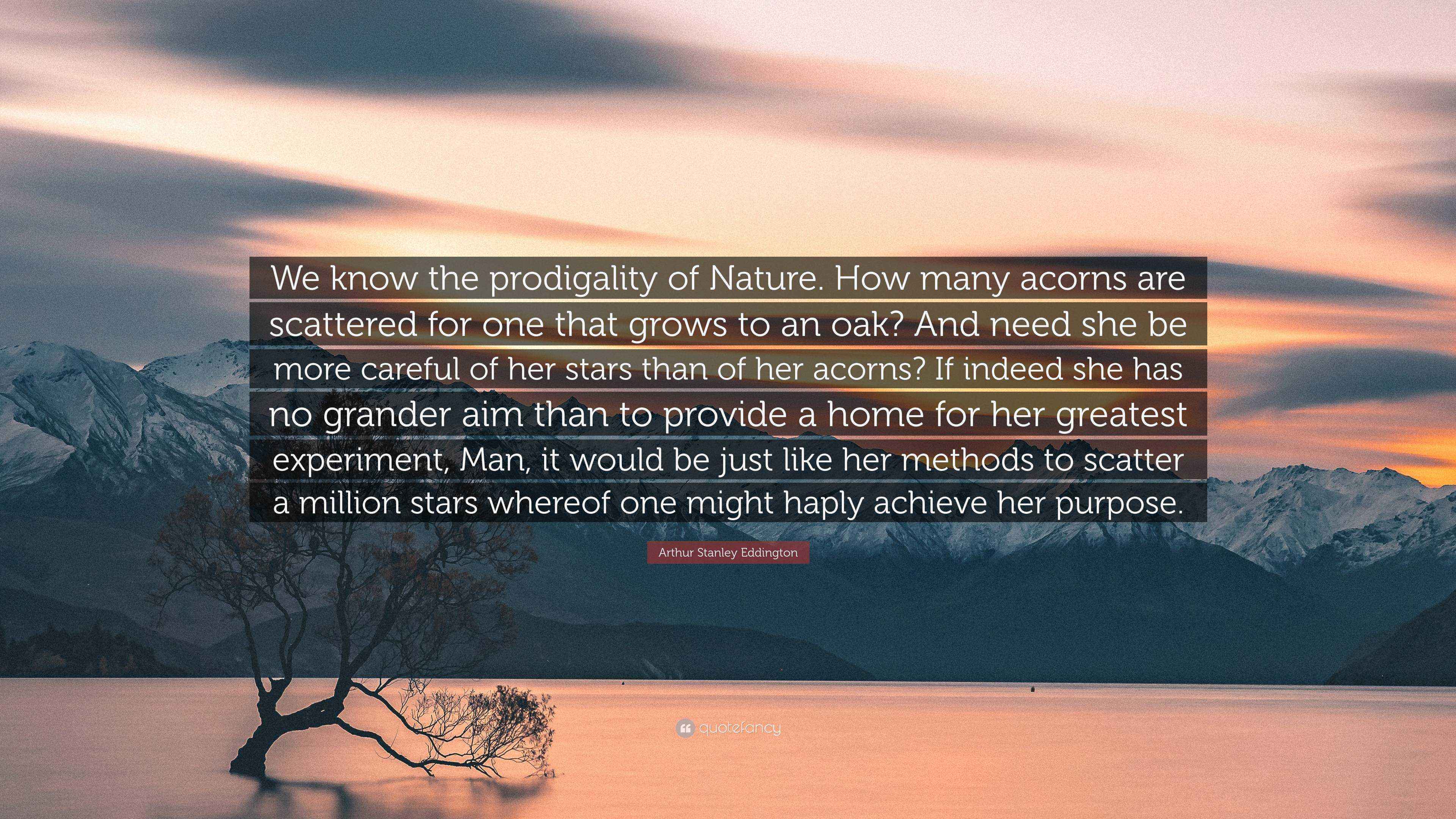 We know the prodigality of Nature. How many acorns are scattered for one that grows to an oak? And need she be more careful of her stars than of her acorns? If indeed she has no grander aim than to provide a home for her greatest experiment, Man, it would be just like her methods to scatter a million stars whereof one might haply achieve her purpose.

Arthur Stanley Eddington

quotefancy